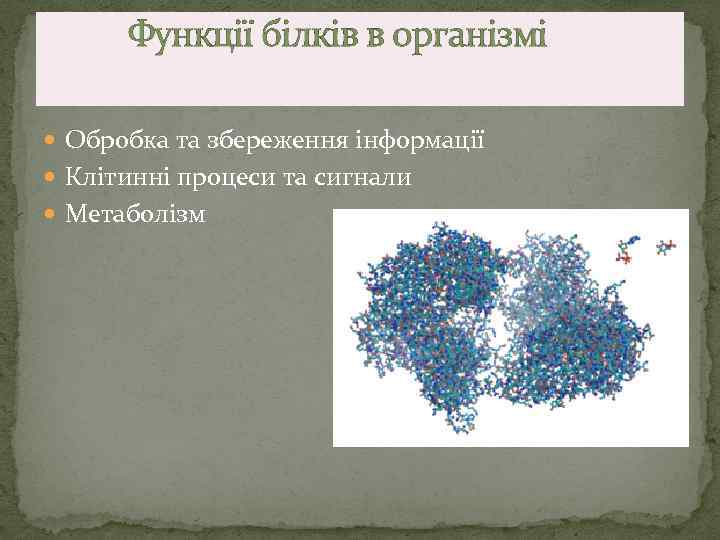 Функції білків в організмі

Обробка та збереження інформації
Клітинні процеси та сигнали
Метаболізм